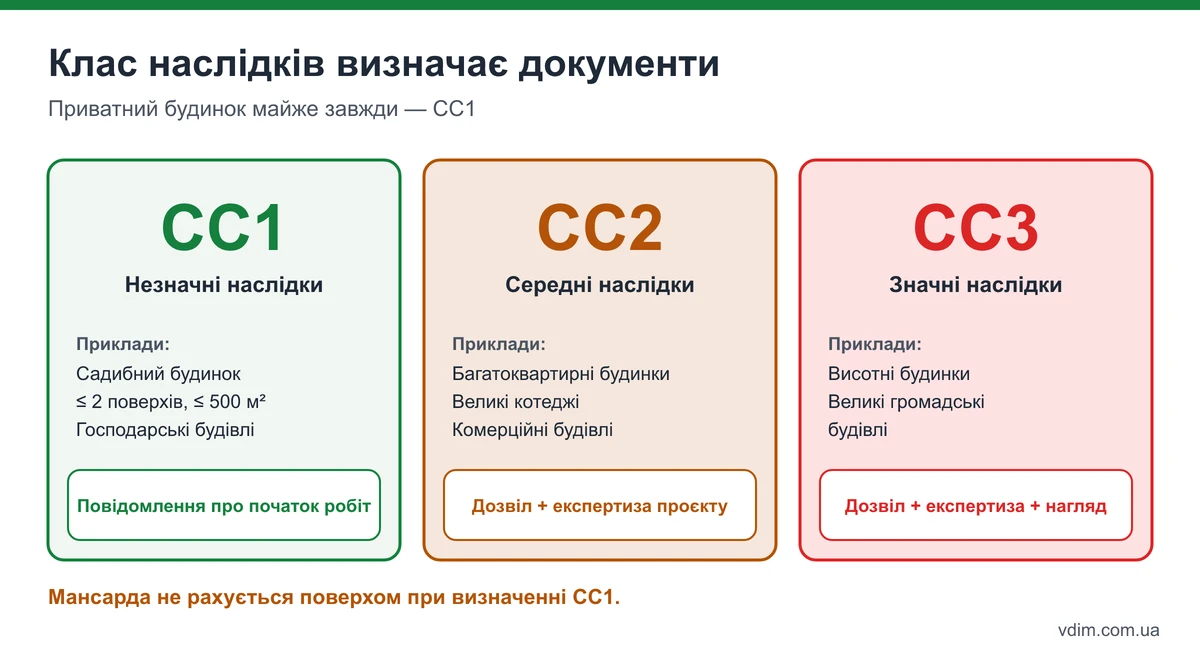 Клас наслідків визначає документи

Приватний будинок майже завжди — СС1

СС1

Незначні наслідки

Приклади:
Садибний будинок
≤ 2 поверхів, ≤ 500 м²
Господарські будівлі

Повідомлення про початок робіт

СС2

Середні наслідки

Приклади:
Багатоквартирні будинки
Великі котеджі
Комерційні будівлі

Дозвіл + експертиза проєкту

СС3

Значні наслідки

Приклади:
Висотні будинки
Великі громадські будівлі

Дозвіл + експертиза + нагляд

Мансарда не рахується поверхом при визначенні СС1.

vdim.com.ua